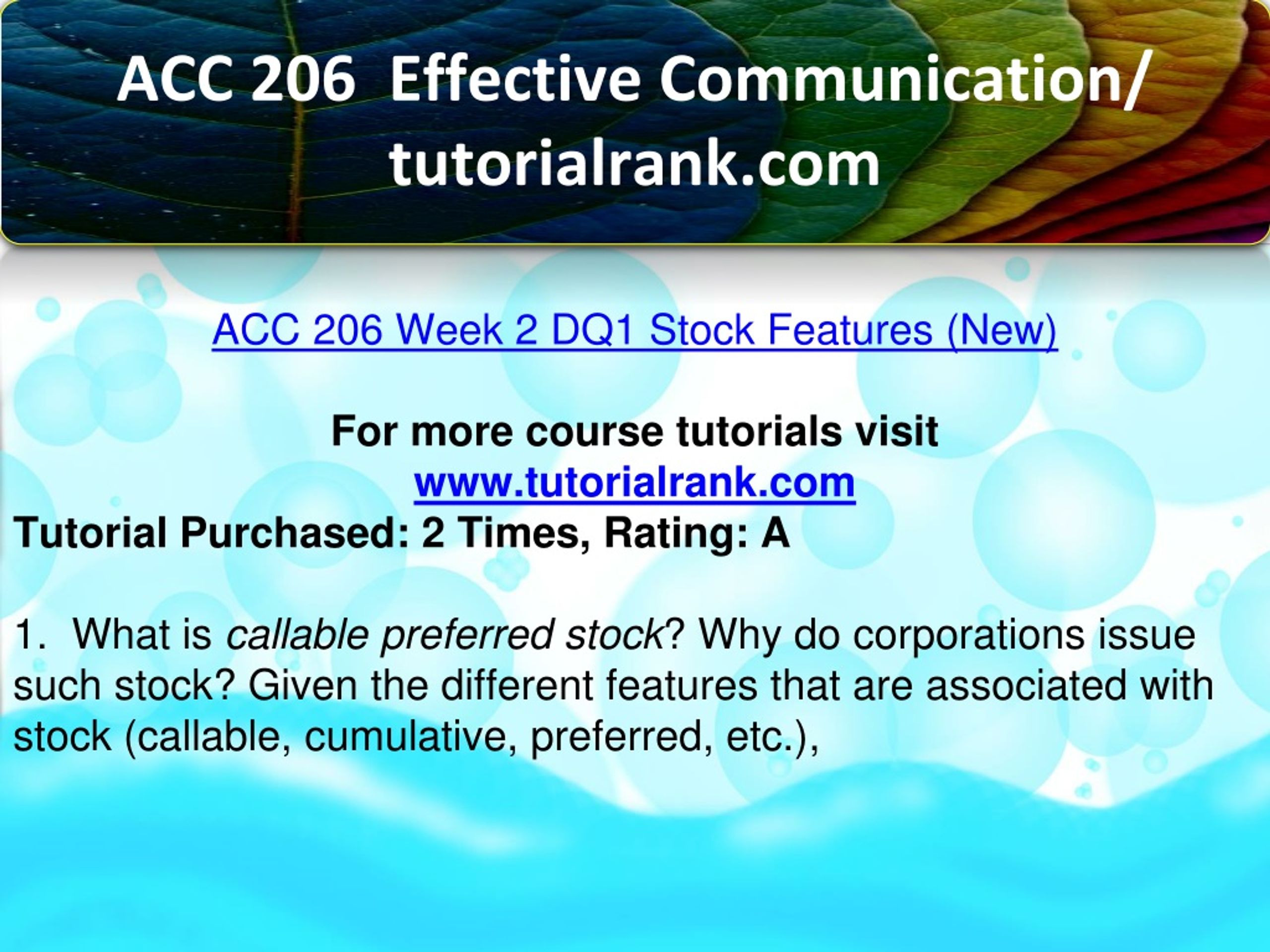 ACC 206 Effective Communication/ tutorialrank.com

ACC 206 Week 2 DQ1 Stock Features (New)

For more course tutorials visit
www.tutorialrank.com
Tutorial Purchased: 2 Times, Rating: A

1. What is callable preferred stock? Why do corporations issue such stock? Given the different features that are associated with stock (callable, cumulative, preferred, etc.),